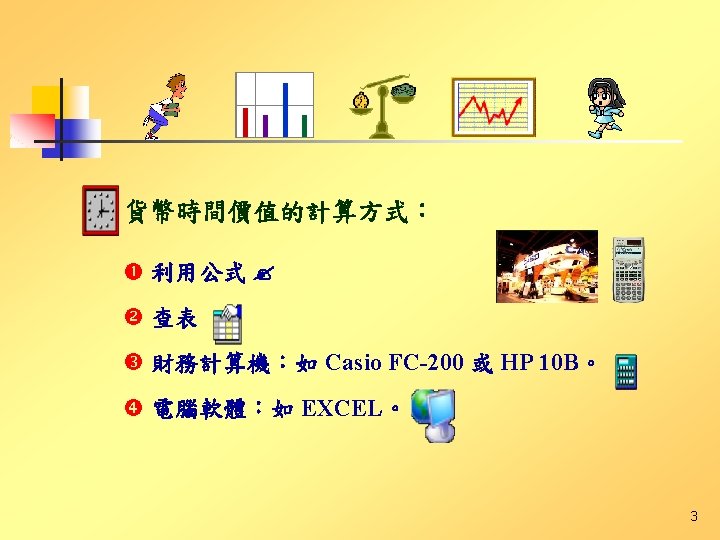 貨幣時間價值的計算方式：

❶ 利用公式

❷ 查表

❸ 財務計算機：如 Casio FC-200 或 HP 10B。

❹ 電腦軟體：如 EXCEL。

3